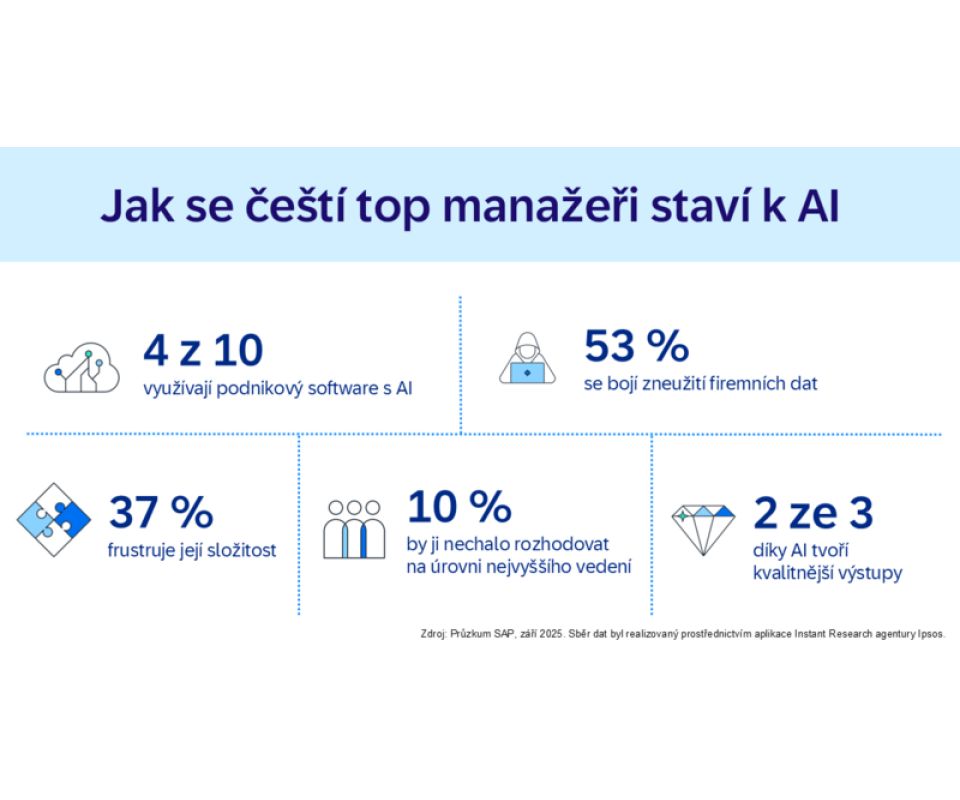 Jak se čeští top manažeři staví k AI

4 z 10
využívají podnikový software s AI

53 %
se bojí zneužití firemních dat

37 %
frustruje její složitost

10 %
by ji nechalo rozhodovat na úrovni nejvyššího vedení

2 ze 3
díky AI tvoří kvalitnější výstupy

Zdroj: Průzkum SAP, září 2025. Sběr dat byl realizovaný prostřednictvím aplikace Instant Research agentury Ipsos.